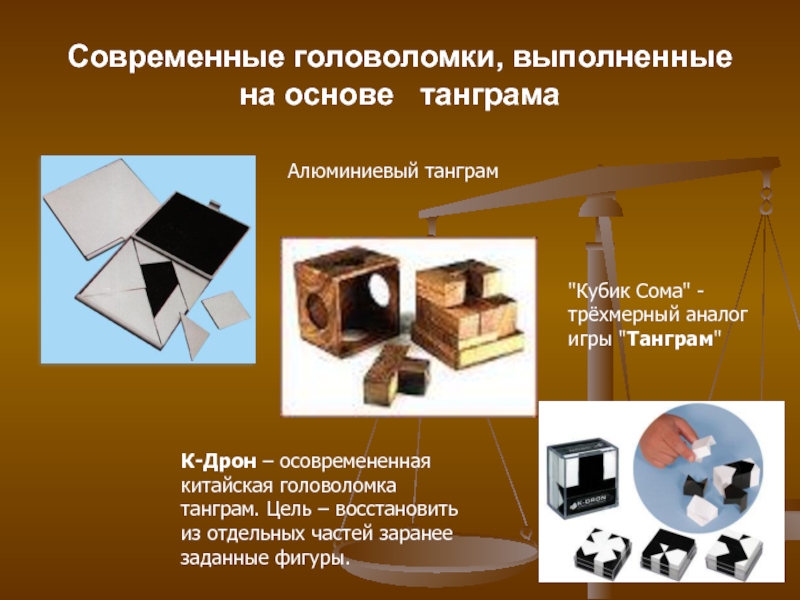 Современные головоломки, выполненные на основе танграма

Алюминиевый танграм

"Кубик Сома" - трёхмерный аналог игры "Танграм"

К-Дрон – осовремененная китайская головоломка танграм. Цель – восстановить из отдельных частей заранее заданные фигуры.

K-DRON